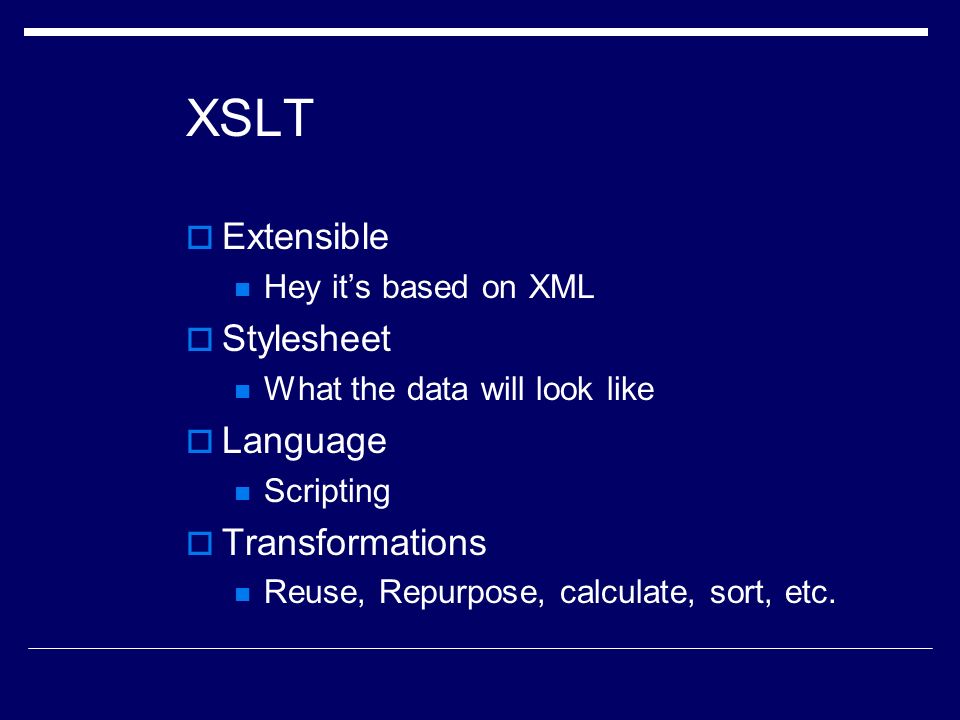 XSLT

Extensible
Hey it’s based on XML
Stylesheet
What the data will look like
Language
Scripting
Transformations
Reuse, Repurpose, calculate, sort, etc.